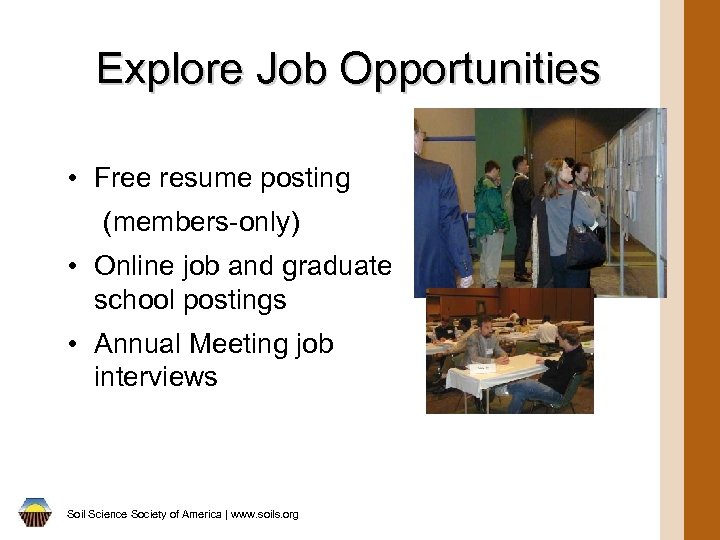 Explore Job Opportunities

• Free resume posting (members-only)
• Online job and graduate school postings
• Annual Meeting job interviews

Soil Science Society of America | www.soils.org